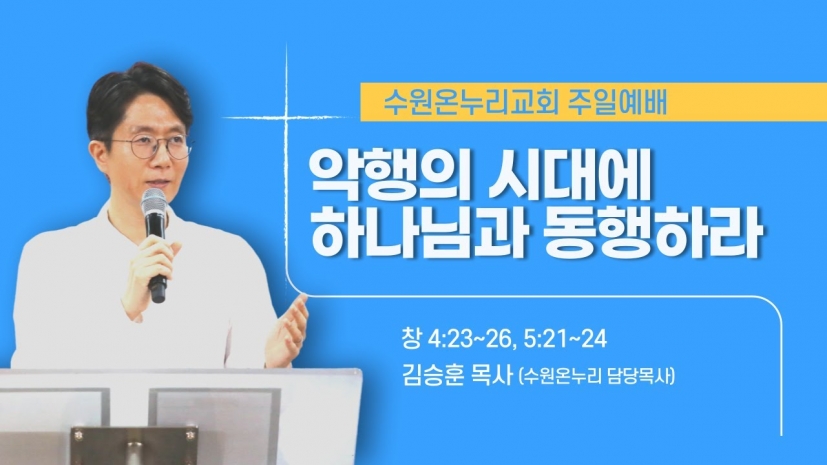 수원온누리교회 주일예배

악행의 시대에
하나님과 동행하라

창 4:23~26, 5:21~24
김승훈 목사 (수원온누리 담당목사)